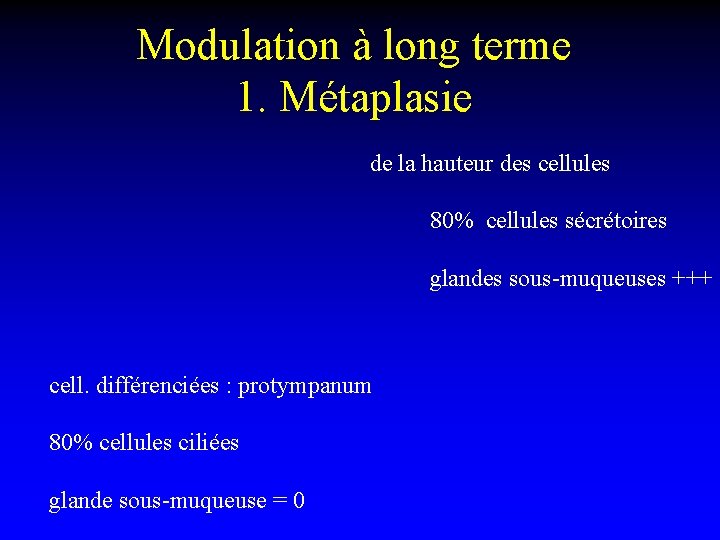 Modulation à long terme
1. Métaplasie

de la hauteur des cellules

80% cellules sécrétoires

glandes sous-muqueuses +++

cell. différenciées : protympanum

80% cellules ciliées

glande sous-muqueuse = 0